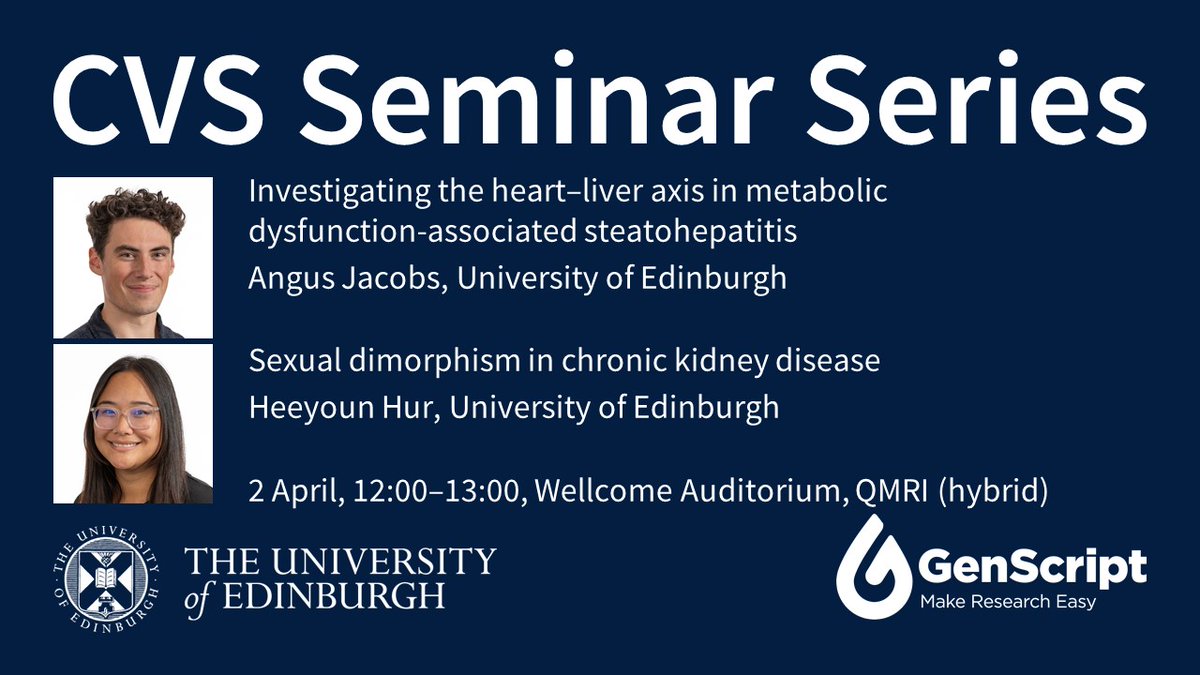 CVS Seminar Series

Investigating the heart–liver axis in metabolic dysfunction-associated steatohepatitis
Angus Jacobs, University of Edinburgh

Sexual dimorphism in chronic kidney disease
Heeyoun Hur, University of Edinburgh

2 April, 12:00–13:00, Wellcome Auditorium, QMRI (hybrid)

THE UNIVERSITY OF EDINBURGH

THE UNIVERSITY of EDINBURGH

GenScript
Make Research Easy